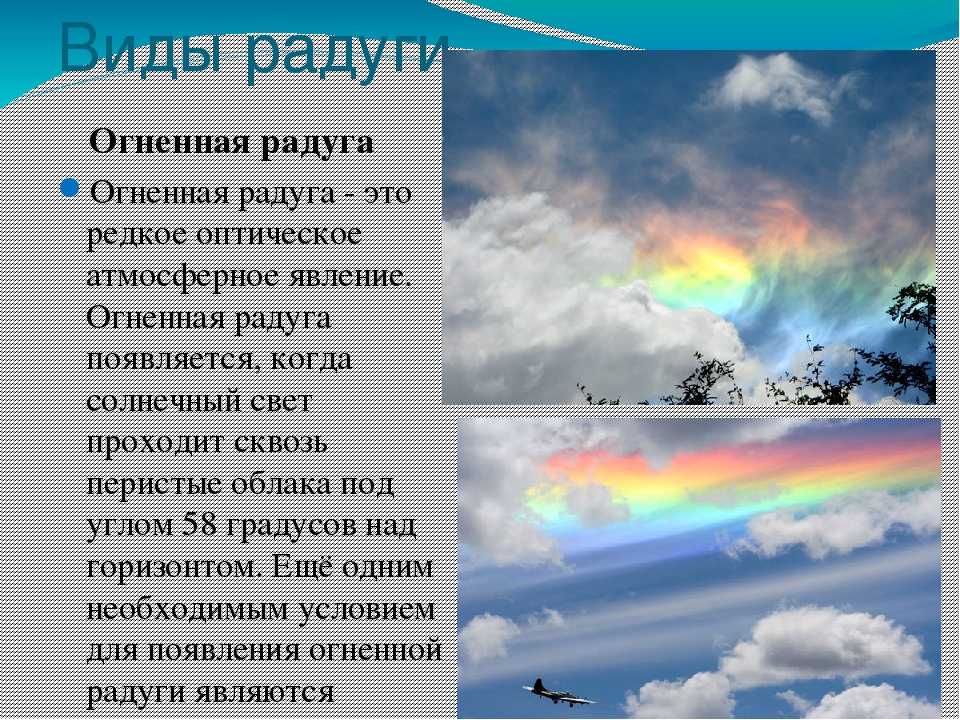 Виды радуги

Огненная радуга

Огненная радуга - это редкое оптическое атмосферное явление. Огненная радуга появляется, когда солнечный свет проходит сквозь перистые облака под углом 58 градусов над горизонтом. Ещё одним необходимым условием для появления огненной радуги являются